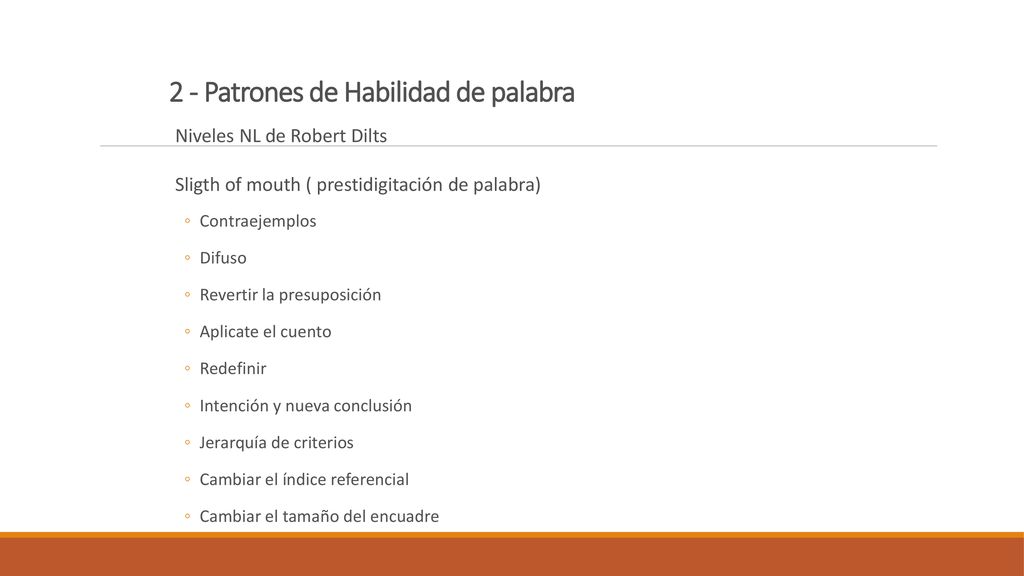 2 - Patrones de Habilidad de palabra

Niveles NL de Robert Dilts

Sligth of mouth ( prestidigitación de palabra)

◦ Contraejemplos
◦ Difuso
◦ Revertir la presuposición
◦ Aplicate el cuento
◦ Redefinir
◦ Intención y nueva conclusión
◦ Jerarquía de criterios
◦ Cambiar el índice referencial
◦ Cambiar el tamaño del encuadre